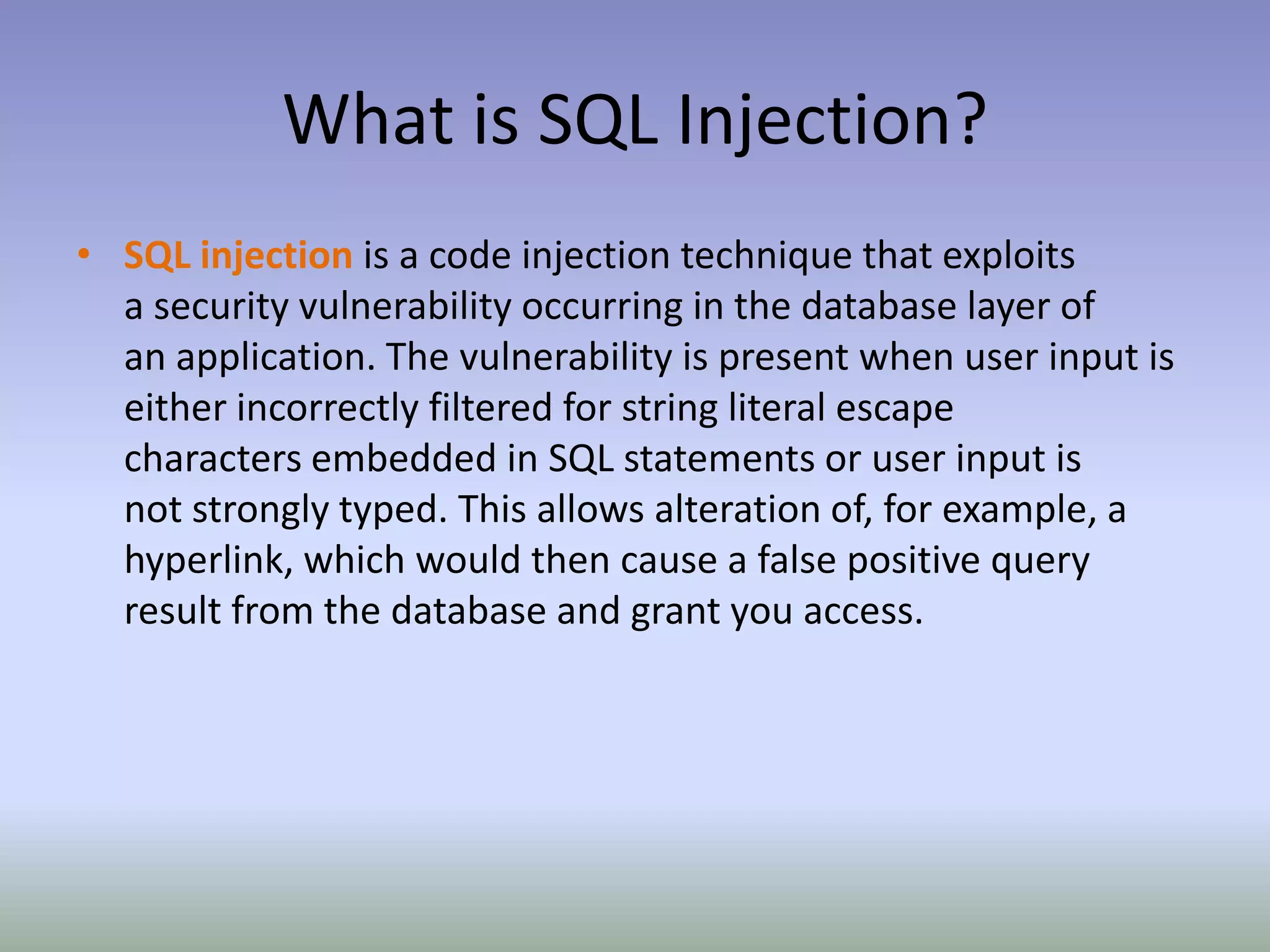 What is SQL Injection?

• SQL injection is a code injection technique that exploits a security vulnerability occurring in the database layer of an application. The vulnerability is present when user input is either incorrectly filtered for string literal escape characters embedded in SQL statements or user input is not strongly typed. This allows alteration of, for example, a hyperlink, which would then cause a false positive query result from the database and grant you access.